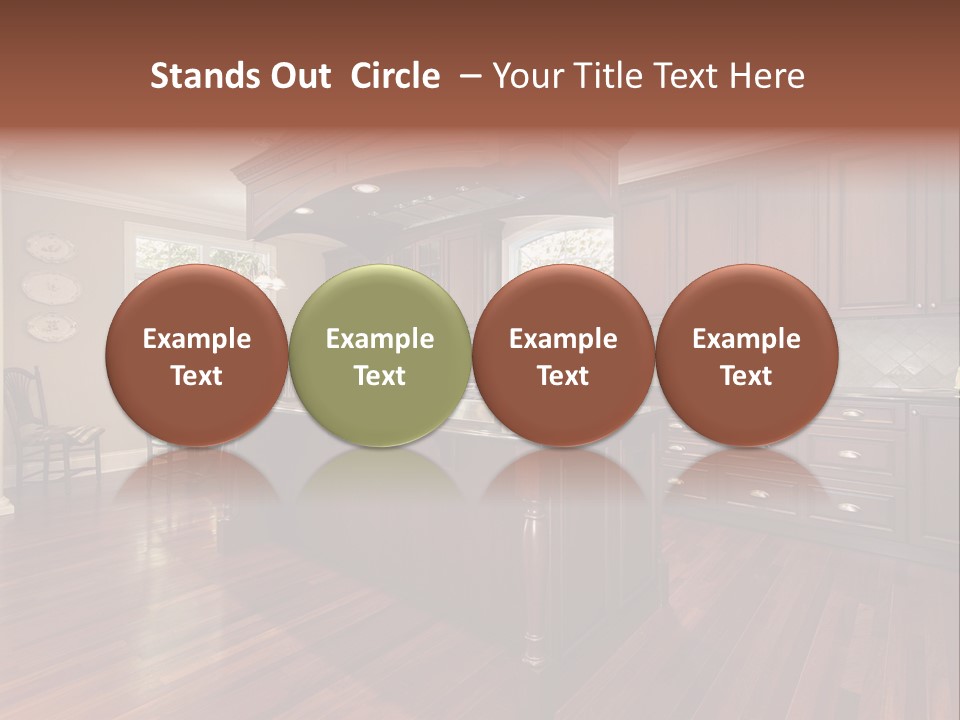 Stands Out Circle – Your Title Text Here

Example Text

Example Text

Example Text

Example Text